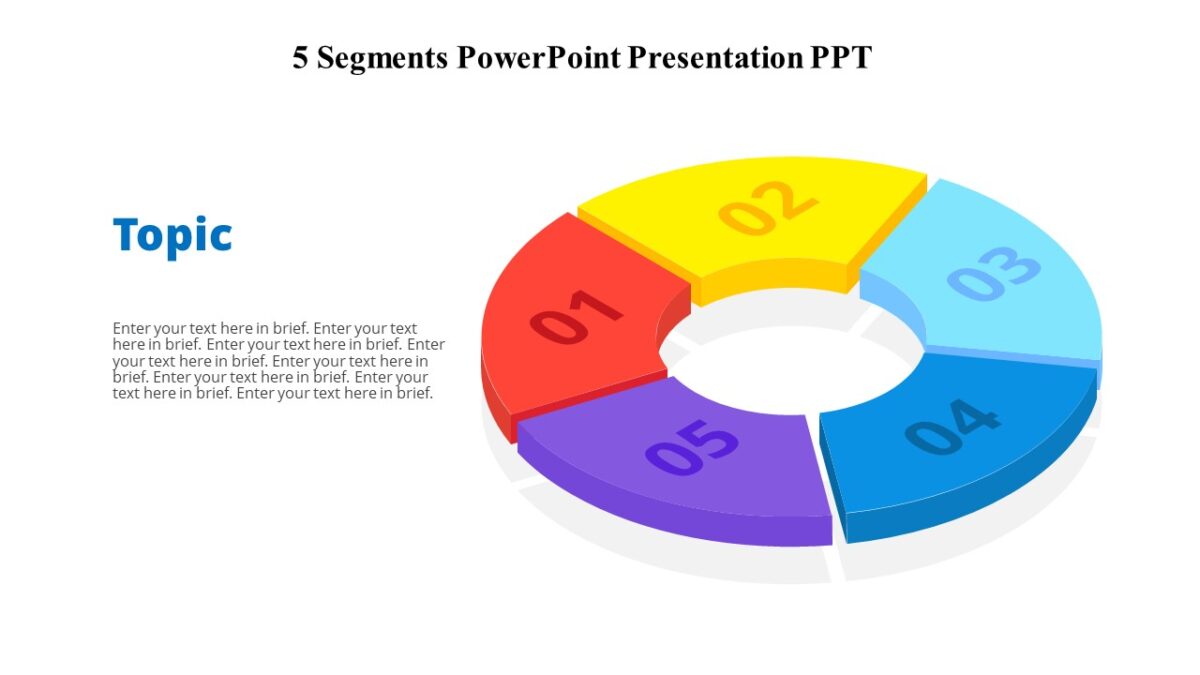 5 Segments PowerPoint Presentation PPT

Topic

Enter your text here in brief. Enter your text here in brief. Enter your text here in brief. Enter your text here in brief. Enter your text here in brief. Enter your text here in brief. Enter your text here in brief. Enter your text here in brief.

01
02
03
04
05